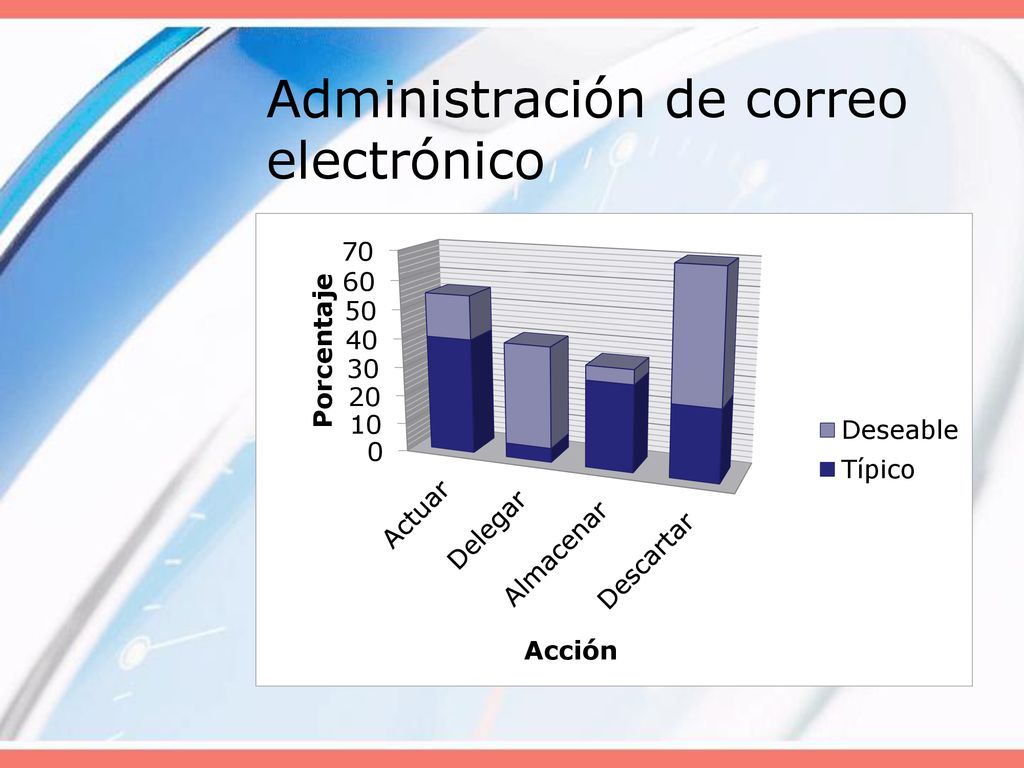 Administración de correo electrónico

Porcentaje

70
60
50
40
30
20
10
0

Actuar
Delegar
Almacenar
Descartar

Acción

Deseable
Típico